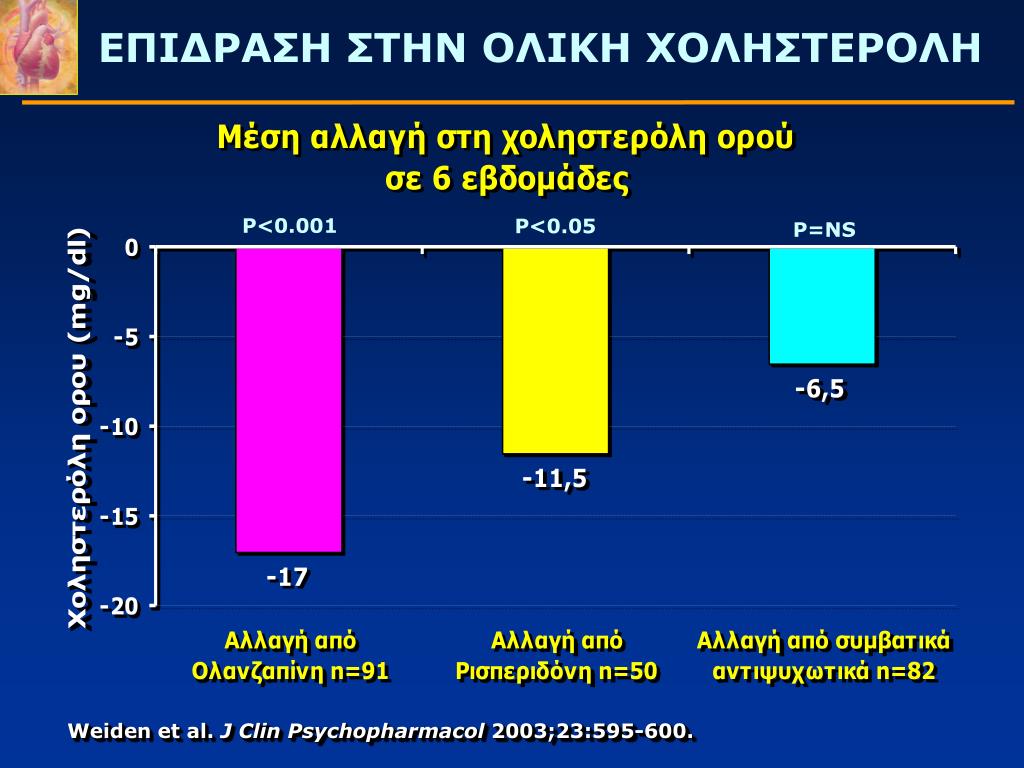 ΕΠΙΔΡΑΣΗ ΣΤΗΝ ΟΛΙΚΗ ΧΟΛΗΣΤΕΡΟΛΗ

Μέση αλλαγή στη χοληστερόλη ορού σε 6 εβδομάδες

Χοληστερόλη ορου (mg/dl)

0
-5
-10
-15
-20

P<0.001
P<0.05
P=NS

-17
-11,5
-6,5

Αλλαγή από Ολανζαπίνη n=91
Αλλαγή από Ρισπεριδόνη n=50
Αλλαγή από συμβατικά αντιψυχωτικά n=82

Weiden et al. J Clin Psychopharmacol 2003;23:595-600.